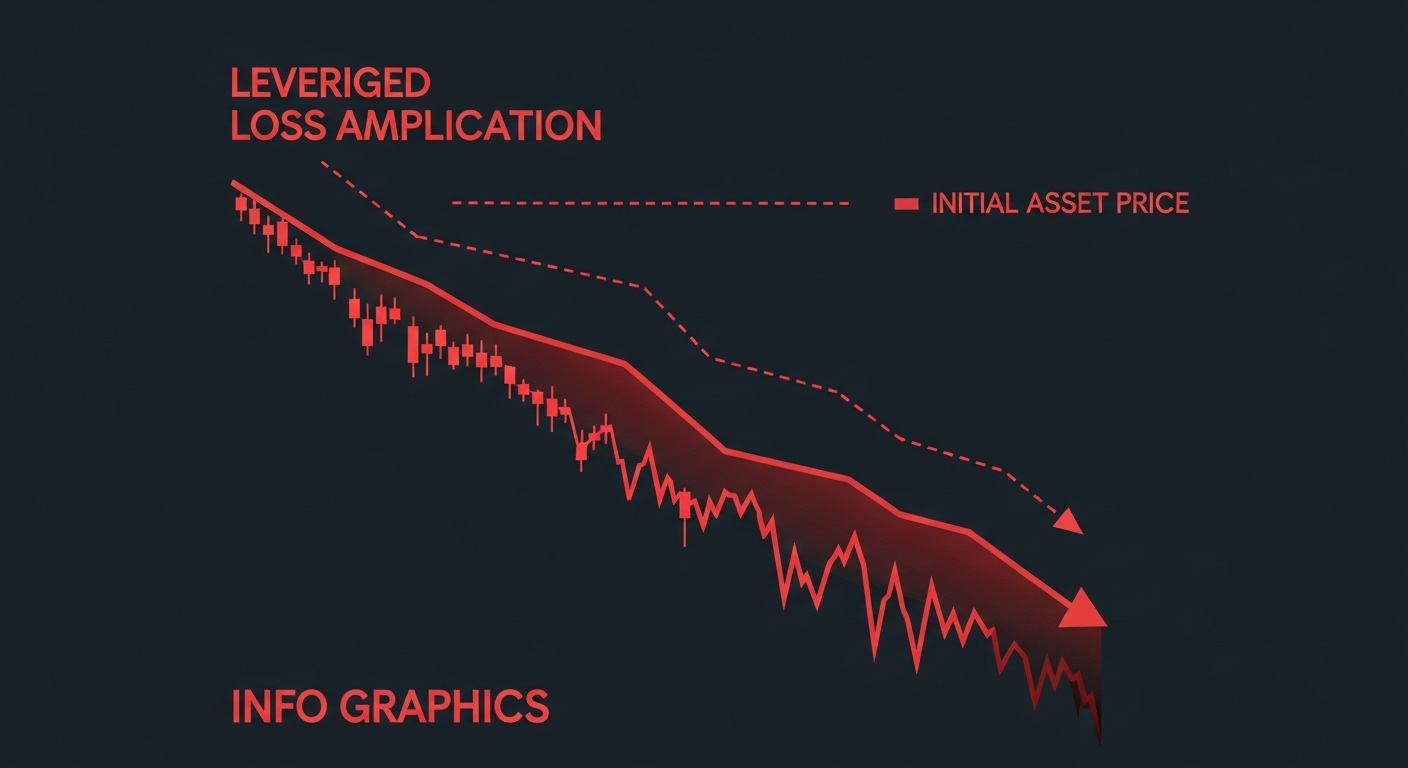 LEVERIGED
LOSS AMPLICATION

INITIAL ASSET PRICE

INFO GRAPHICS